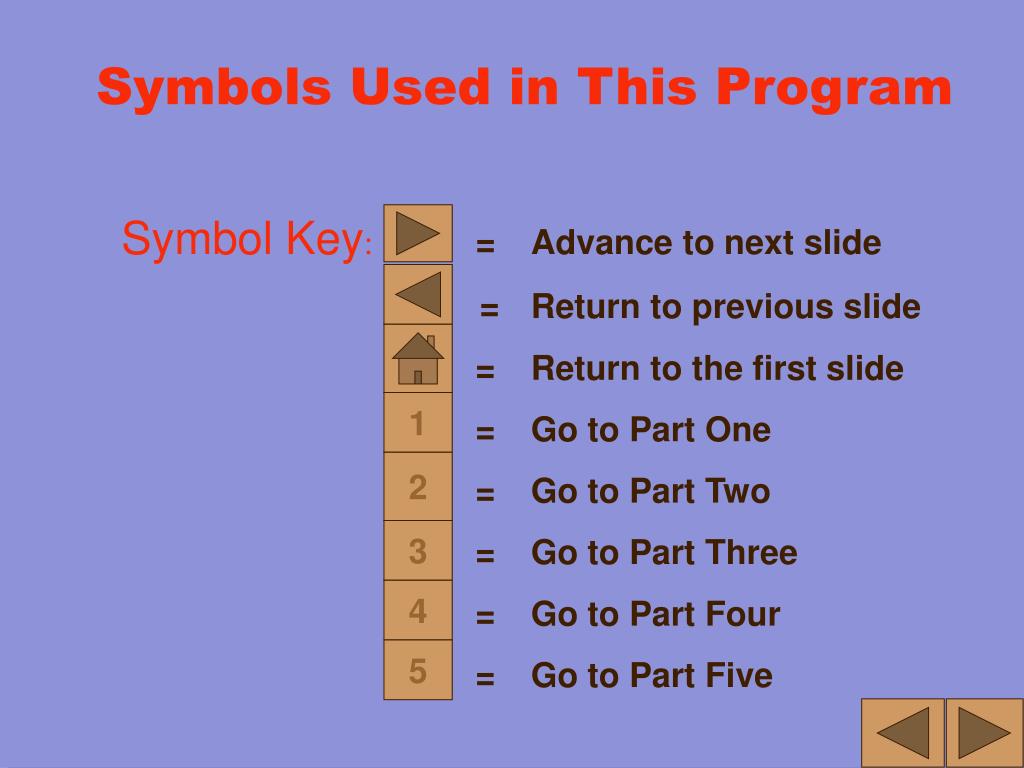 Symbols Used in This Program

Symbol Key:

= Advance to next slide

= Return to previous slide

= Return to the first slide

1 = Go to Part One

2 = Go to Part Two

3 = Go to Part Three

4 = Go to Part Four

5 = Go to Part Five